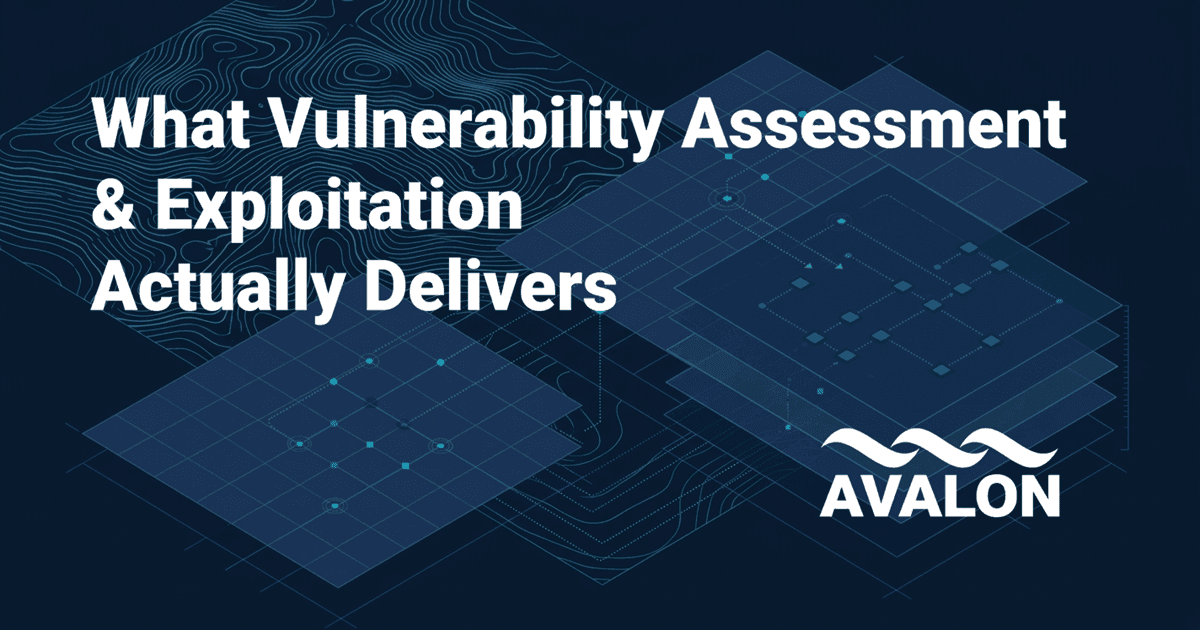 What Vulnerability Assessment & Exploitation Actually Delivers

AVALON